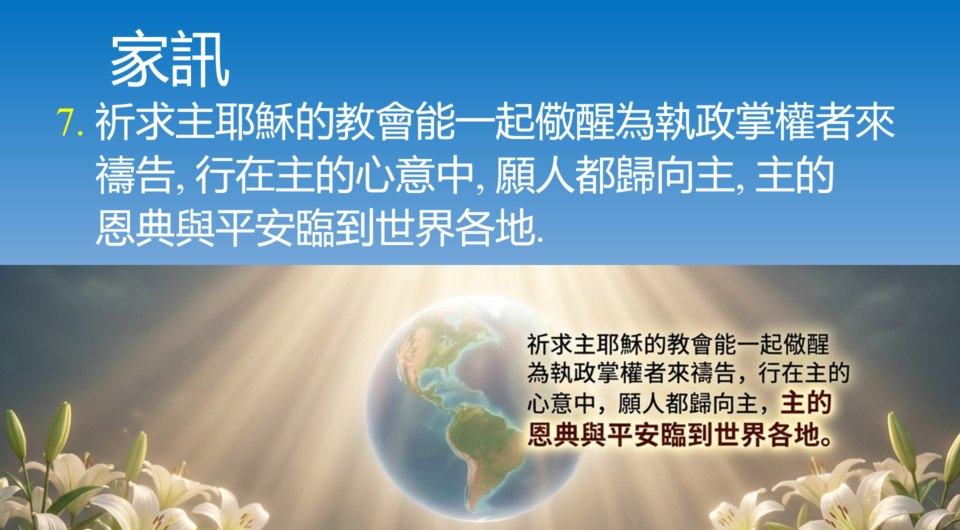 家訊

7. 祈求主耶穌的教會能一起儆醒為執政掌權者來禱告, 行在主的心意中, 願人都歸向主, 主的恩典與平安臨到世界各地.

祈求主耶穌的教會能一起儆醒為執政掌權者來禱告，行在主的心意中，願人都歸向主，主的恩典與平安臨到世界各地。